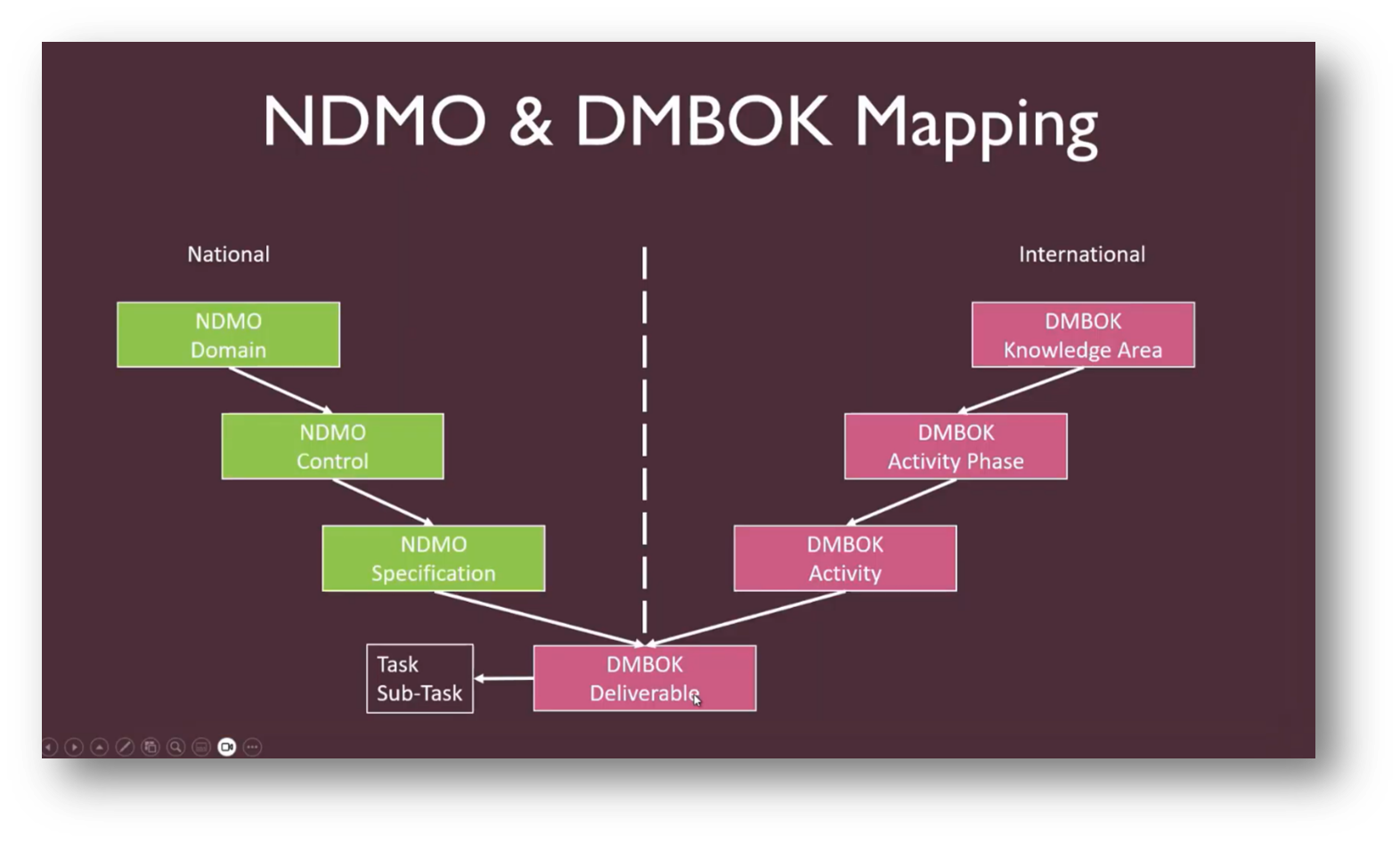 NDMO & DMBOK Mapping

National

International

NDMO
Domain

NDMO
Control

NDMO
Specification

DMBOK
Knowledge Area

DMBOK
Activity Phase

DMBOK
Activity

Task
Sub-Task

DMBOK
Deliverable